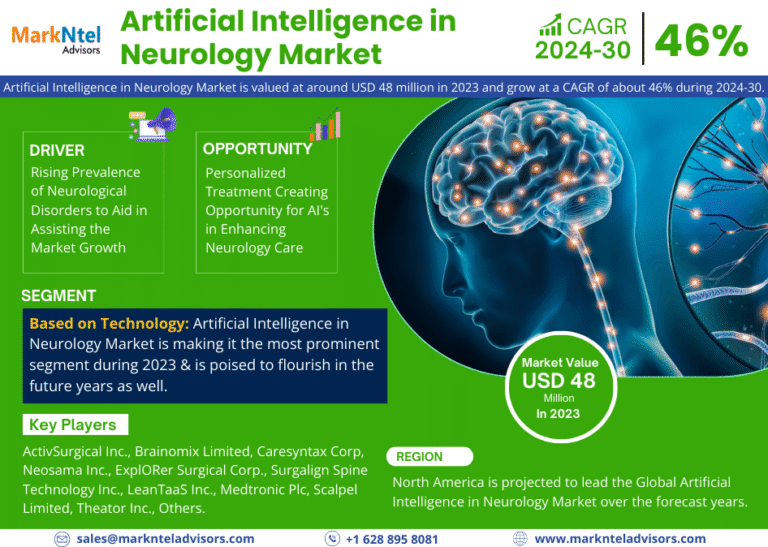 MarkNtel Advisors

Artificial Intelligence in Neurology Market

CAGR 2024-30

46%

Artificial Intelligence in Neurology Market is valued at around USD 48 million in 2023 and grow at a CAGR of about 46% during 2024-30.

DRIVER

Rising Prevalence of Neurological Disorders to Aid in Assisting the Market Growth

OPPORTUNITY

Personalized Treatment Creating Opportunity for AI's in Enhancing Neurology Care

SEGMENT

Based on Technology: Artificial Intelligence in Neurology Market is making it the most prominent segment during 2023 & is poised to flourish in the future years as well.

Market Value
USD 48
Million
In 2023

Key Players

ActivSurgical Inc., Brainomix Limited, Caresyntax Corp, Neosama Inc., ExplORer Surgical Corp., Surgalign Spine Technology Inc., LeanTaaS Inc., Medtronic Plc, Scalpel Limited, Theator Inc., Others.

REGION

North America is projected to lead the Global Artificial Intelligence in Neurology Market over the forecast years.

sales@marknteladvisors.com

+1 628 895 8081

www.marknteladvisors.com